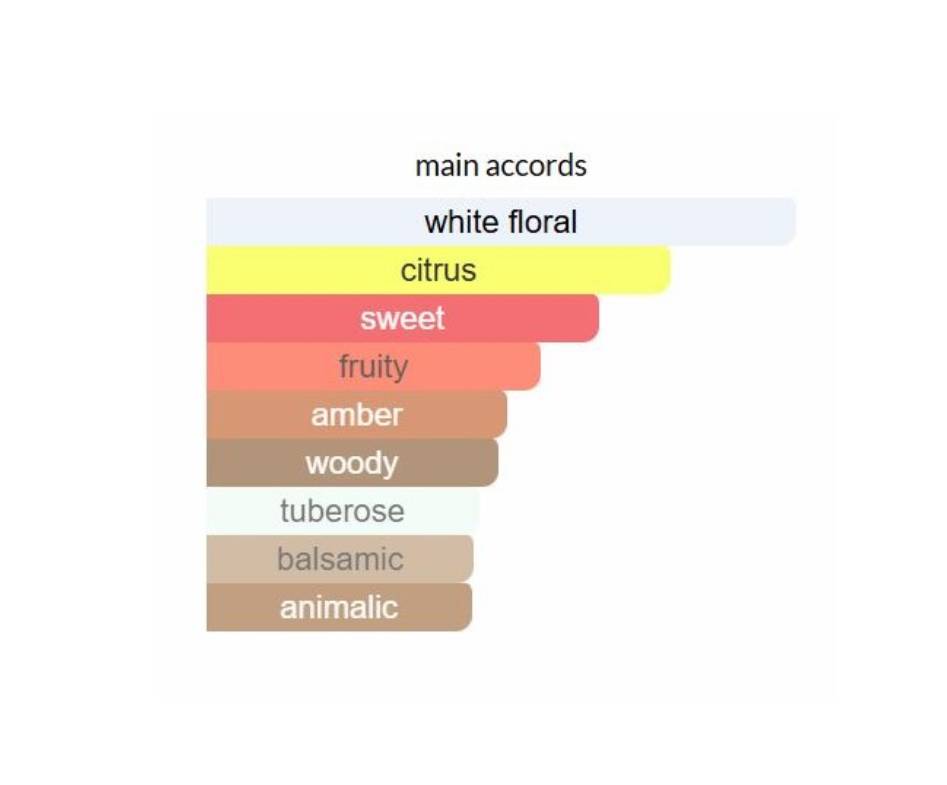 main accords

white floral

citrus

sweet

fruity

amber

woody

tuberose

balsamic

animalic